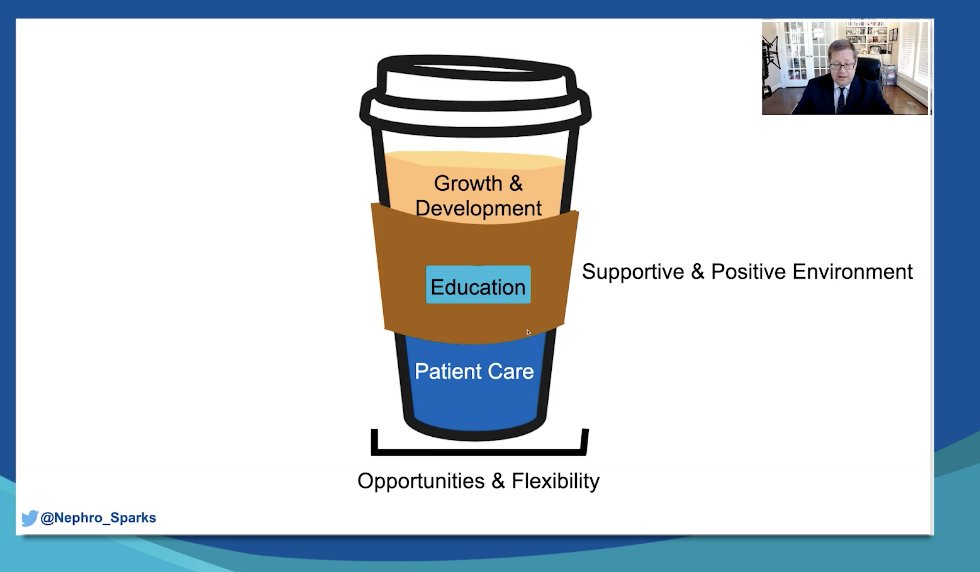 Growth & Development

Education

Supportive & Positive Environment

Patient Care

Opportunities & Flexibility

@Nephro_Sparks